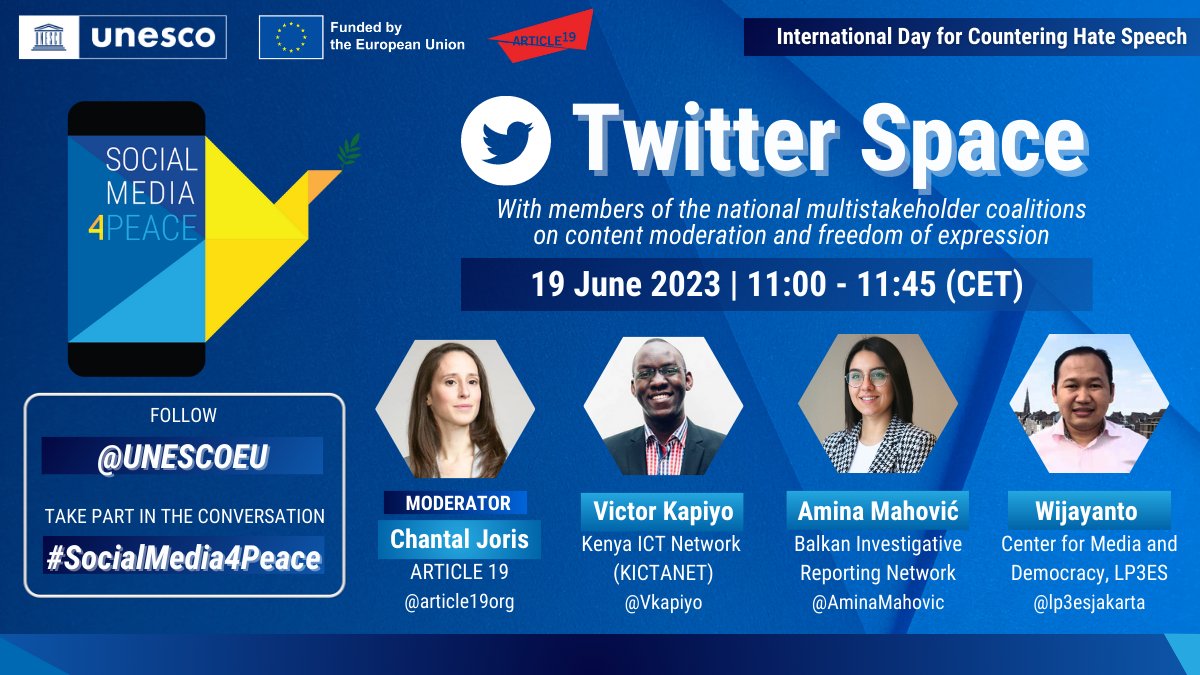 unesco

Funded by the European Union

ARTICLE 19

International Day for Countering Hate Speech

SOCIAL MEDIA 4PEACE

Twitter Space

With members of the national multistakeholder coalitions on content moderation and freedom of expression

19 June 2023 | 11:00 - 11:45 (CET)

FOLLOW

@UNESCOEU

TAKE PART IN THE CONVERSATION

#SocialMedia4Peace

MODERATOR

Chantal Joris
ARTICLE 19
@article19org

Victor Kapiyo
Kenya ICT Network (KICTANET)
@Vkapiyo

Amina Mahović
Balkan Investigative Reporting Network
@AminaMahovic

Wijayanto
Center for Media and Democracy, LP3ES
@lp3esjakarta